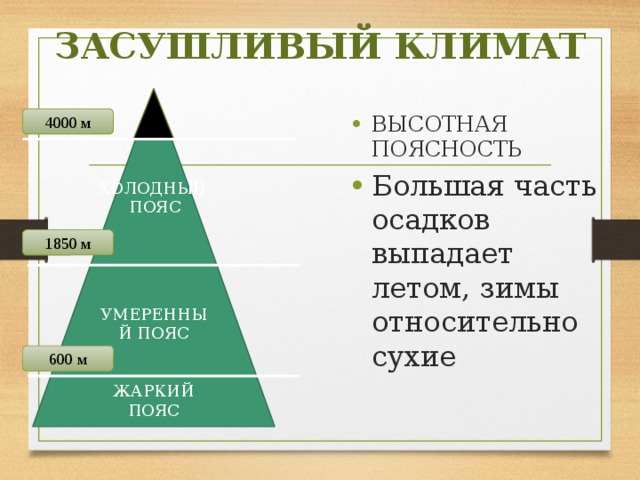 ЗАСУШЛИВЫЙ КЛИМАТ

4000 м

ХОЛОДНЫЙ ПОЯС

1850 м

УМЕРЕННЫЙ ПОЯС

600 м

ЖАРКИЙ ПОЯС

• ВЫСОТНАЯ ПОЯСНОСТЬ

• Большая часть осадков выпадает летом, зимы относительно сухие